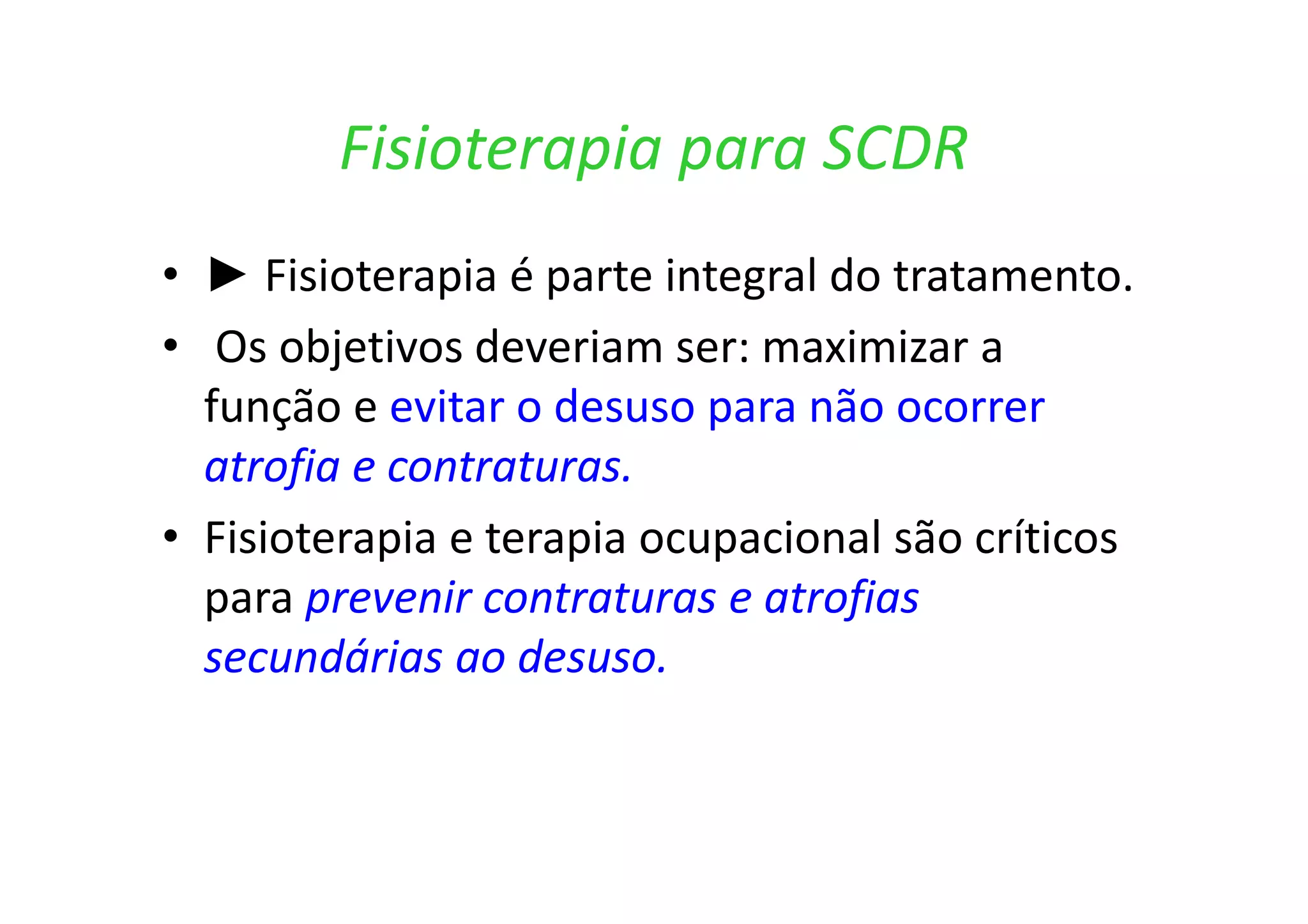 Fisioterapia para SCDR

• ► Fisioterapia é parte integral do tratamento.
• Os objetivos deveriam ser: maximizar a função e evitar o desuso para não ocorrer atrofia e contraturas.
• Fisioterapia e terapia ocupacional são críticos para prevenir contraturas e atrofias secundárias ao desuso.